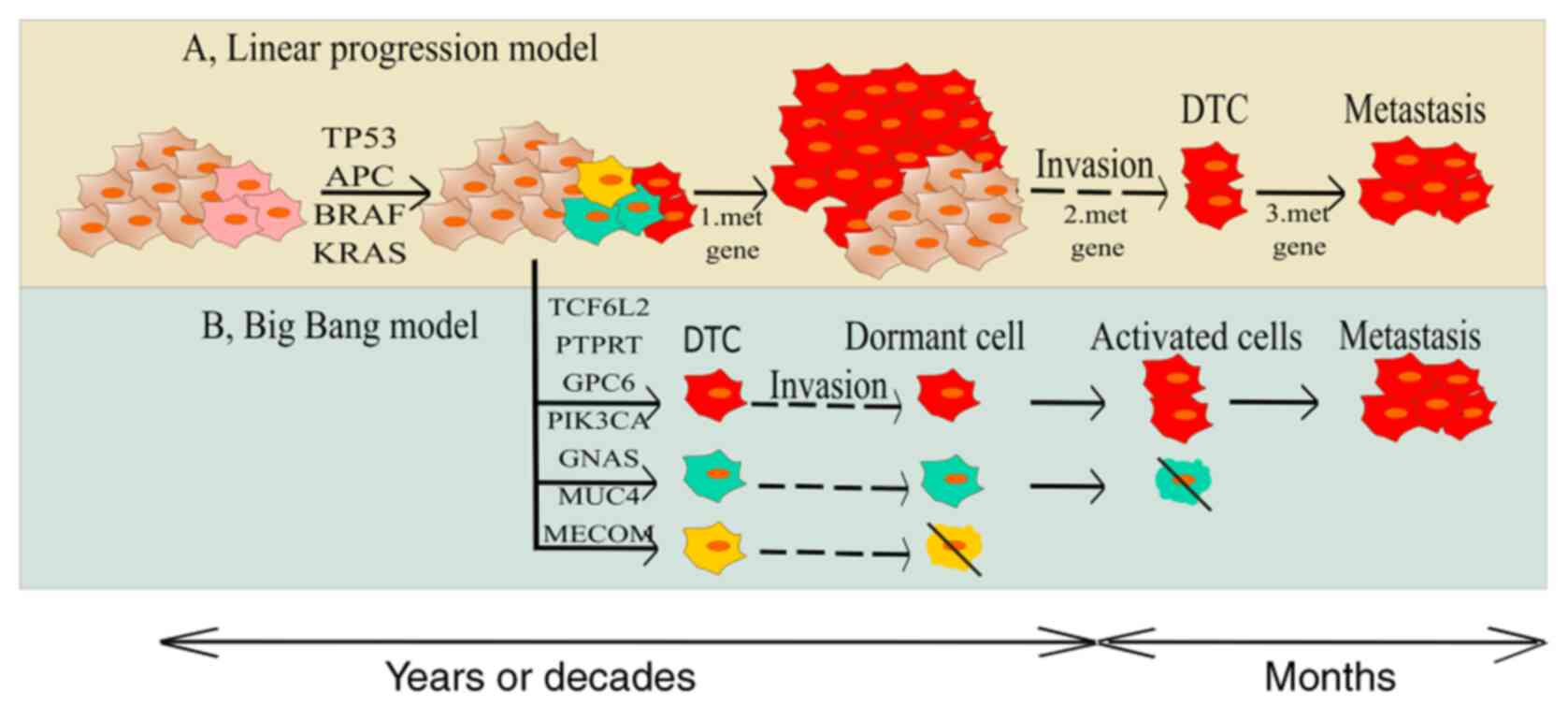 A, Linear progression model

TP53
APC
BRAF
KRAS

1.met gene

Invasion

2.met gene

DTC

3.met gene

Metastasis

B, Big Bang model

TCF6L2
PTPRT
GPC6
PIK3CA
GNAS
MUC4
MECOM

DTC

Invasion

Dormant cell

Activated cells

Metastasis

Years or decades

Months